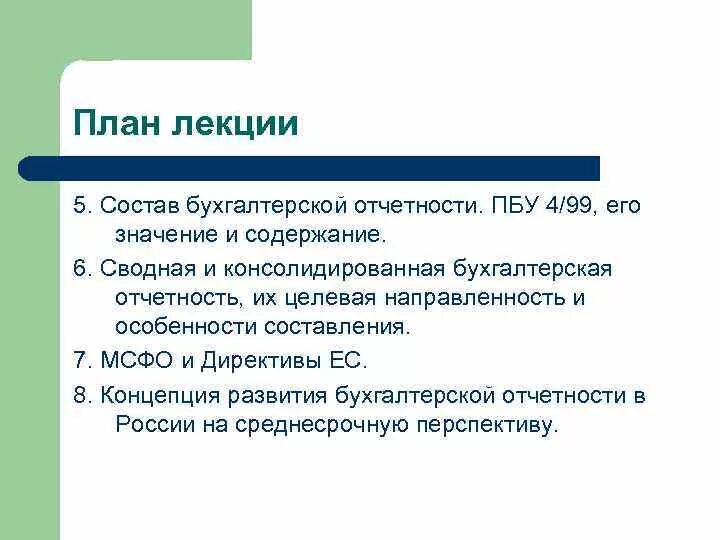 План лекции

5. Состав бухгалтерской отчетности. ПБУ 4/99, его значение и содержание.

6. Сводная и консолидированная бухгалтерская отчетность, их целевая направленность и особенности составления.

7. МСФО и Директивы ЕС.

8. Концепция развития бухгалтерской отчетности в России на среднесрочную перспективу.